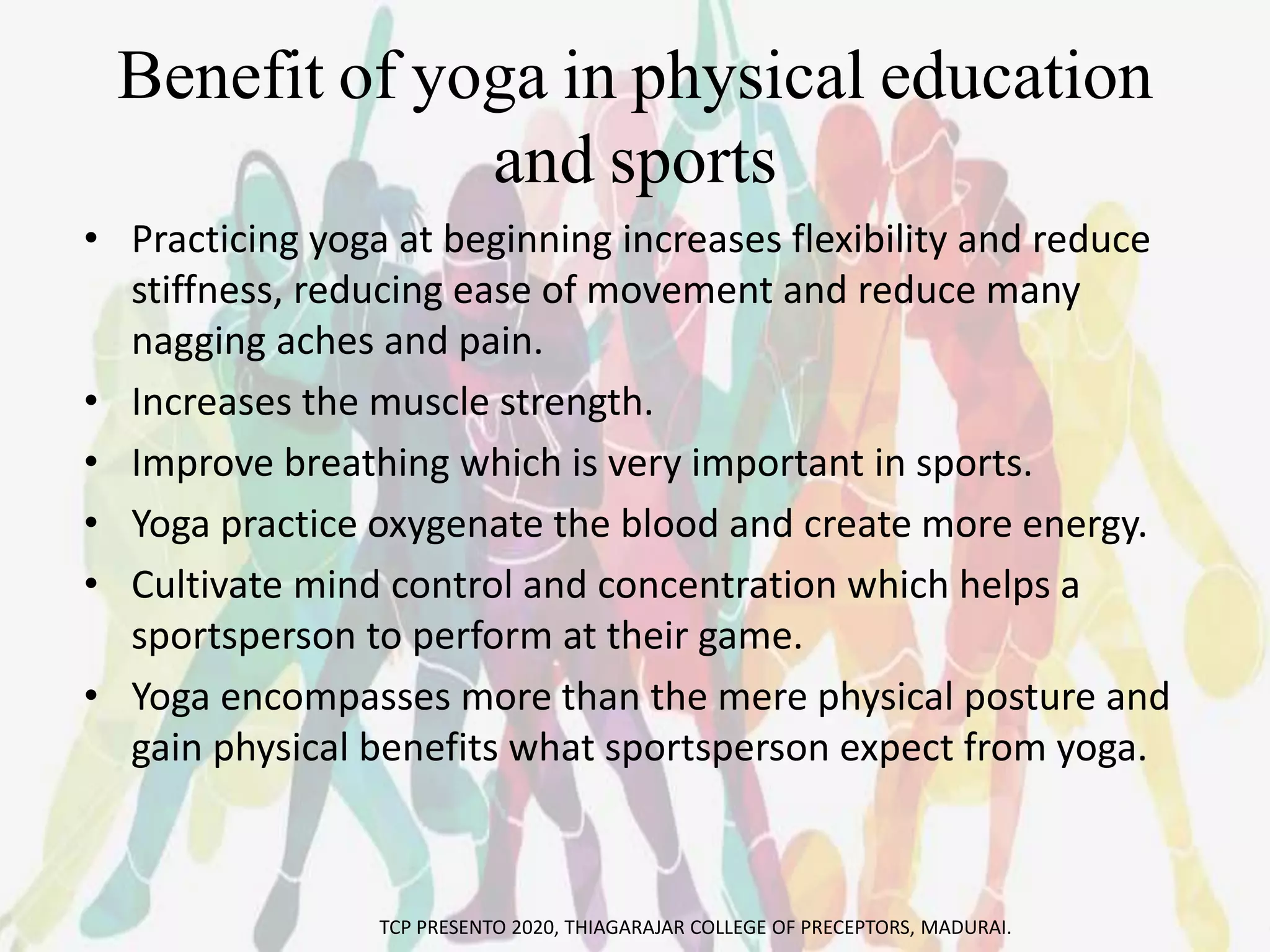 Benefit of yoga in physical education and sports

• Practicing yoga at beginning increases flexibility and reduce stiffness, reducing ease of movement and reduce many nagging aches and pain.
• Increases the muscle strength.
• Improve breathing which is very important in sports.
• Yoga practice oxygenate the blood and create more energy.
• Cultivate mind control and concentration which helps a sportsperson to perform at their game.
• Yoga encompasses more than the mere physical posture and gain physical benefits what sportsperson expect from yoga.

TCP PRESENTO 2020, THIAGARAJAR COLLEGE OF PRECEPTORS, MADURAI.